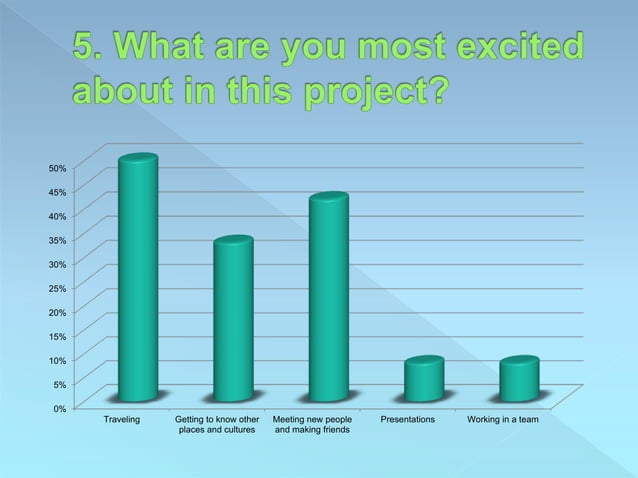 5. What are you most excited about in this project?

50%
45%
40%
35%
30%
25%
20%
15%
10%
5%
0%

Traveling
Getting to know other places and cultures
Meeting new people and making friends
Presentations
Working in a team